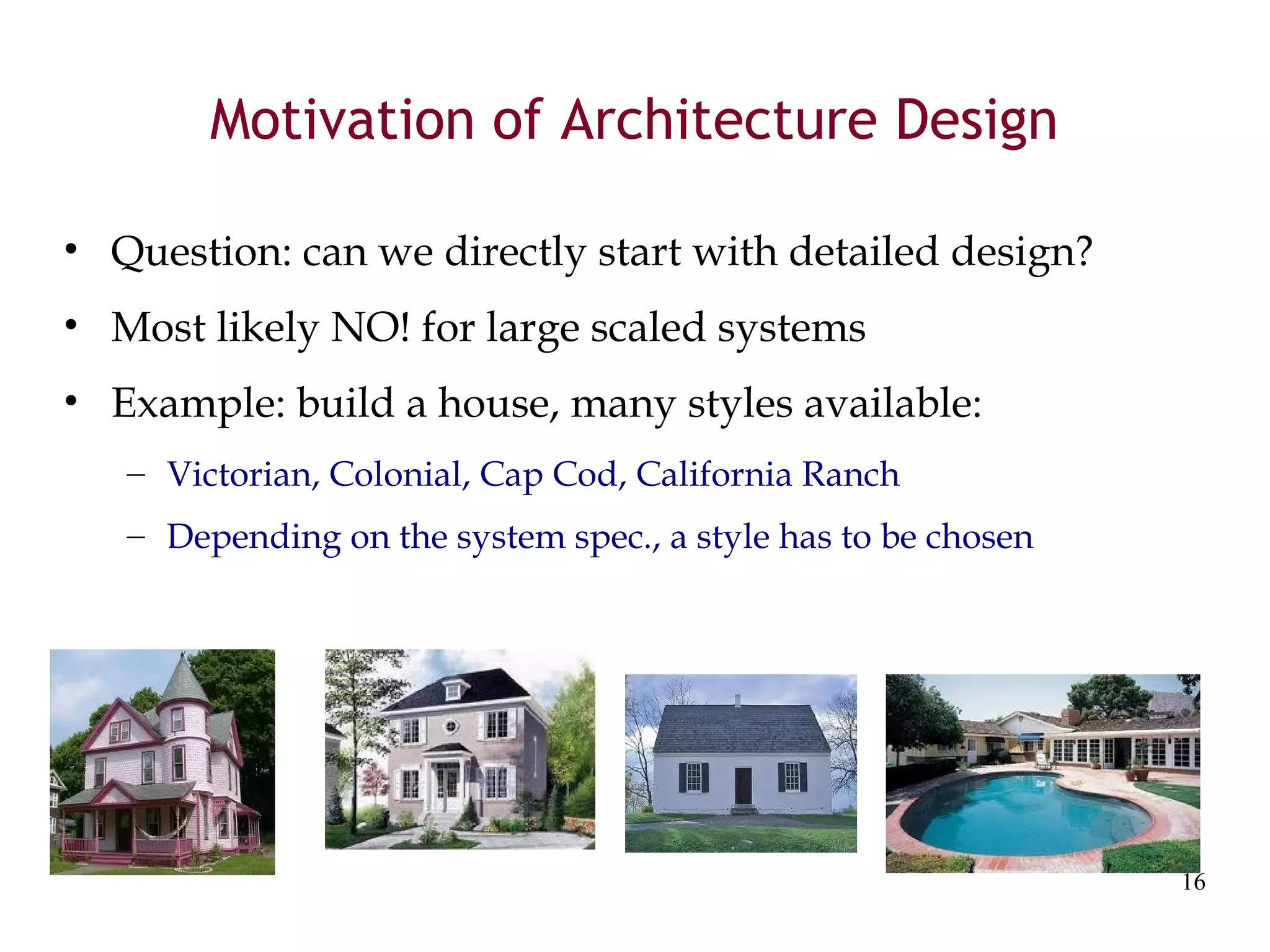 Motivation of Architecture Design

• Question: can we directly start with detailed design?
• Most likely NO! for large scaled systems
• Example: build a house, many styles available:
  – Victorian, Colonial, Cap Cod, California Ranch
  – Depending on the system spec., a style has to be chosen

16